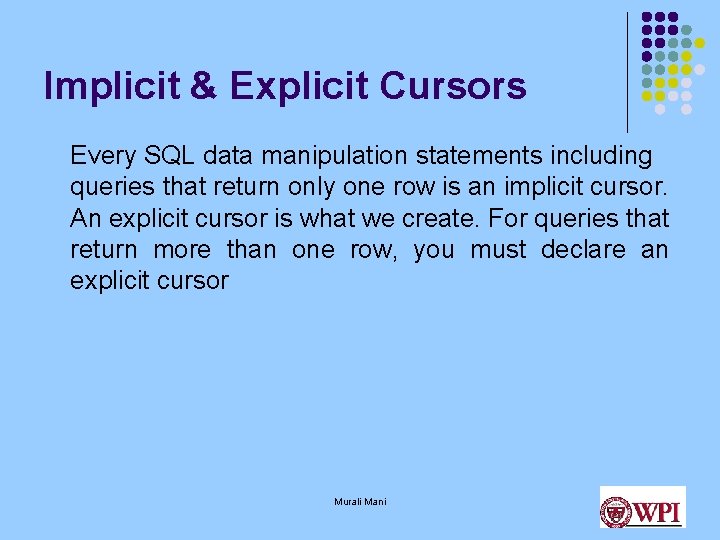 Implicit & Explicit Cursors

Every SQL data manipulation statements including queries that return only one row is an implicit cursor. An explicit cursor is what we create. For queries that return more than one row, you must declare an explicit cursor

Murali Mani

WPI